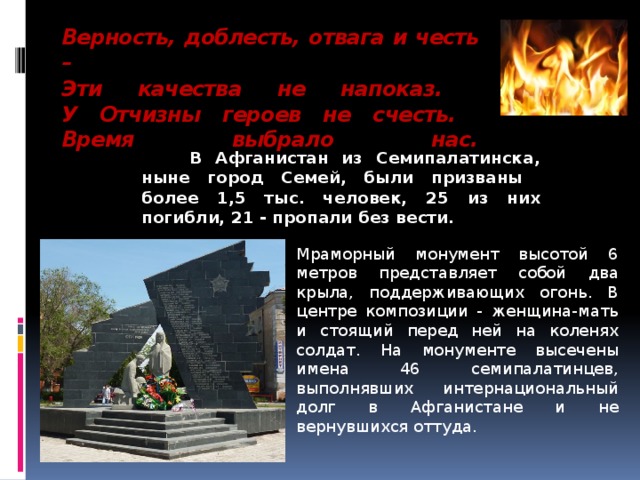 Верность, доблесть, отвага и честь –
Эти качества не напоказ.
У Отчизны героев не счесть.
Время выбрало нас.

В Афганистан из Семипалатинска, ныне город Семей, были призваны более 1,5 тыс. человек, 25 из них погибли, 21 - пропали без вести.

Мраморный монумент высотой 6 метров представляет собой два крыла, поддерживающих огонь. В центре композиции - женщина-мать и стоящий перед ней на коленях солдат. На монументе высечены имена 46 семипалатинцев, выполнявших интернациональный долг в Афганистане и не вернувшихся оттуда.